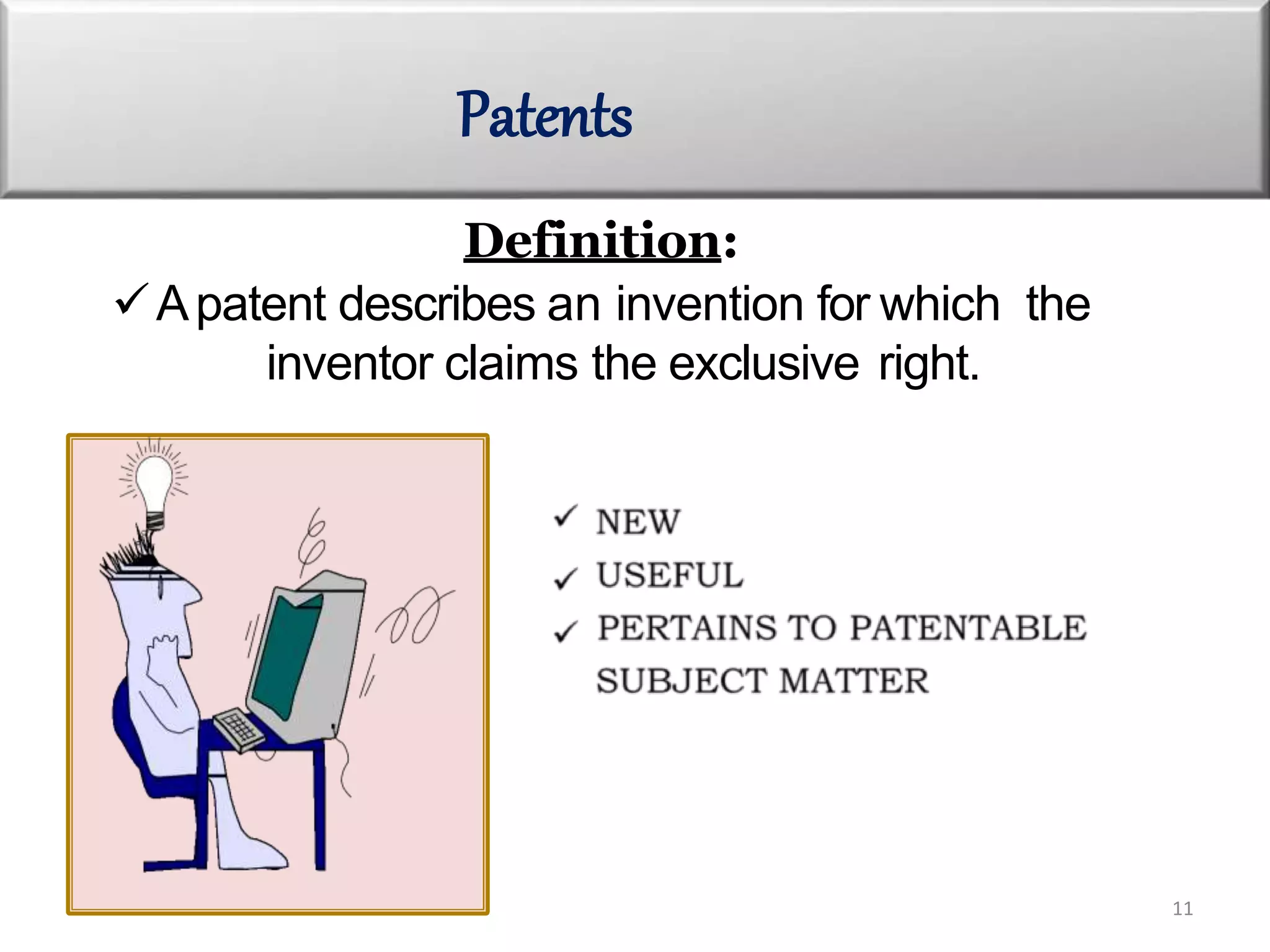 Patents

Definition:

✓ A patent describes an invention for which the inventor claims the exclusive right.

✓ NEW
✓ USEFUL
✓ PERTAINS TO PATENTABLE SUBJECT MATTER

11